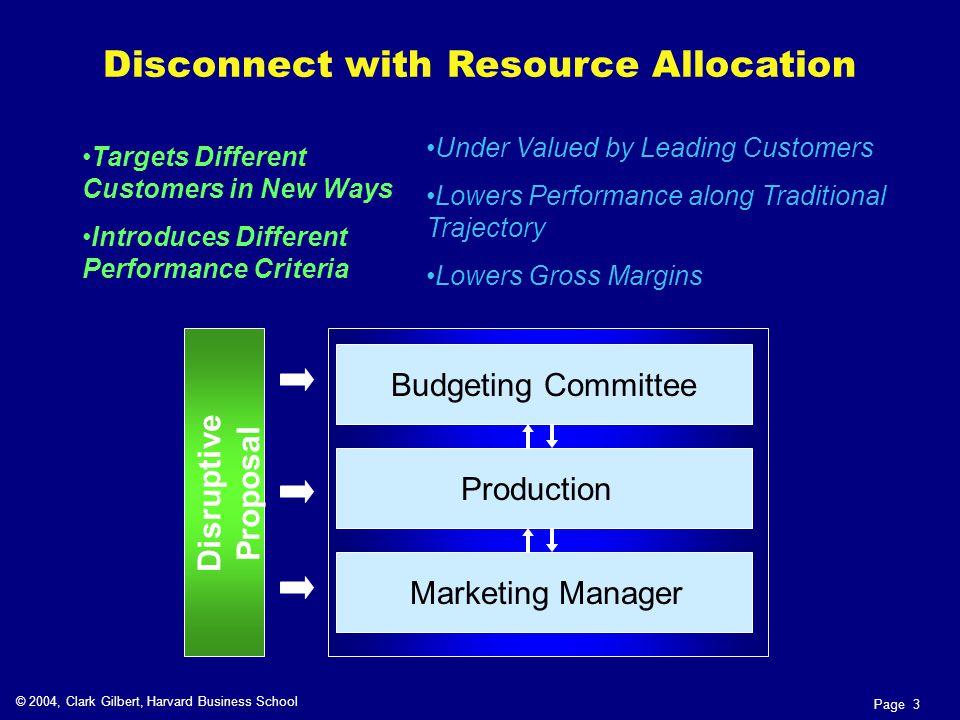 Disconnect with Resource Allocation

•Targets Different Customers in New Ways

•Introduces Different Performance Criteria

•Under Valued by Leading Customers

•Lowers Performance along Traditional Trajectory

•Lowers Gross Margins

Disruptive Proposal

Budgeting Committee

Production

Marketing Manager

© 2004, Clark Gilbert, Harvard Business School

Page 3